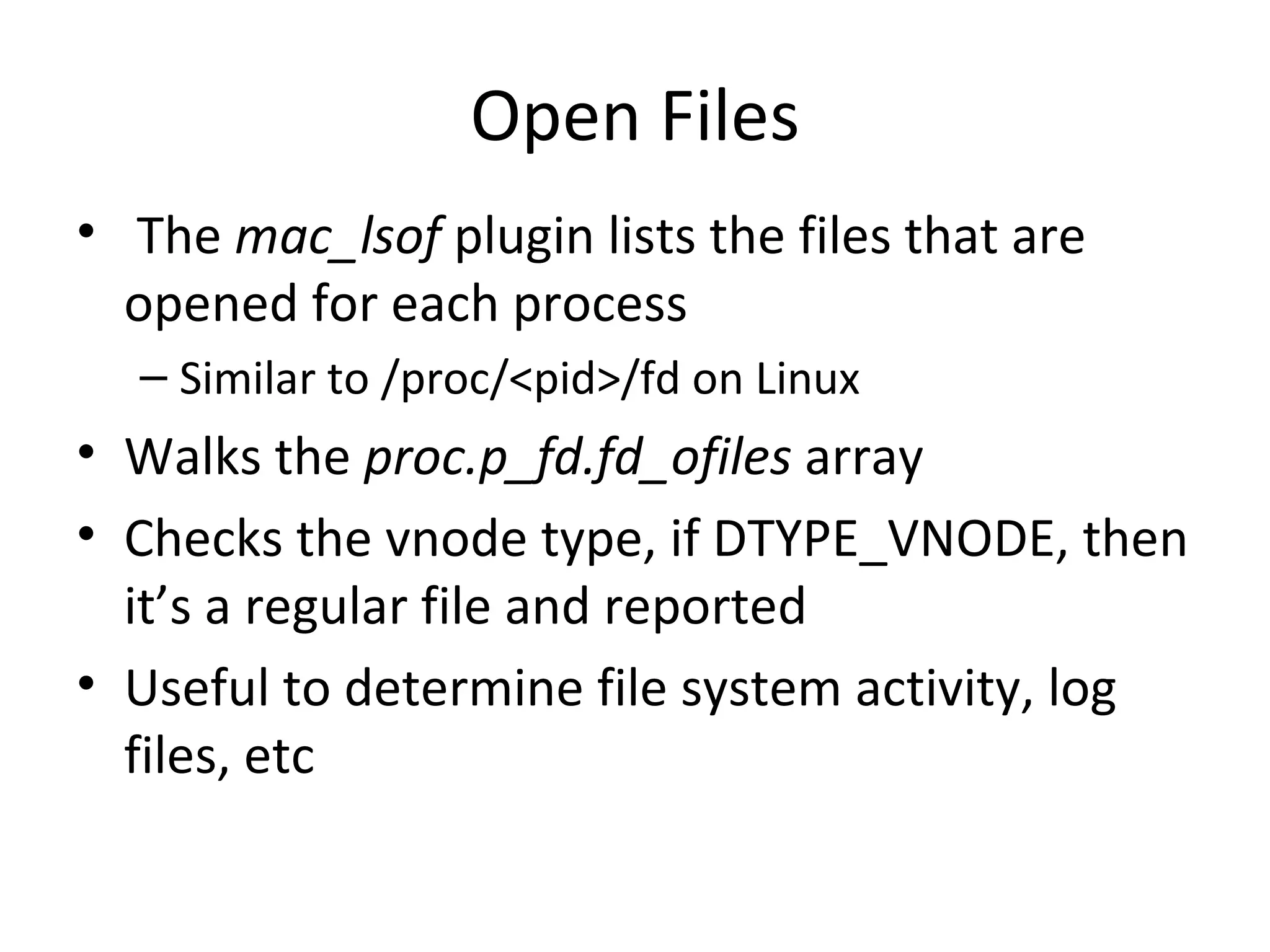 Open Files

• The mac_lsof plugin lists the files that are opened for each process

– Similar to /proc/<pid>/fd on Linux

• Walks the proc.p_fd.fd_ofiles array

• Checks the vnode type, if DTYPE_VNODE, then it’s a regular file and reported

• Useful to determine file system activity, log files, etc